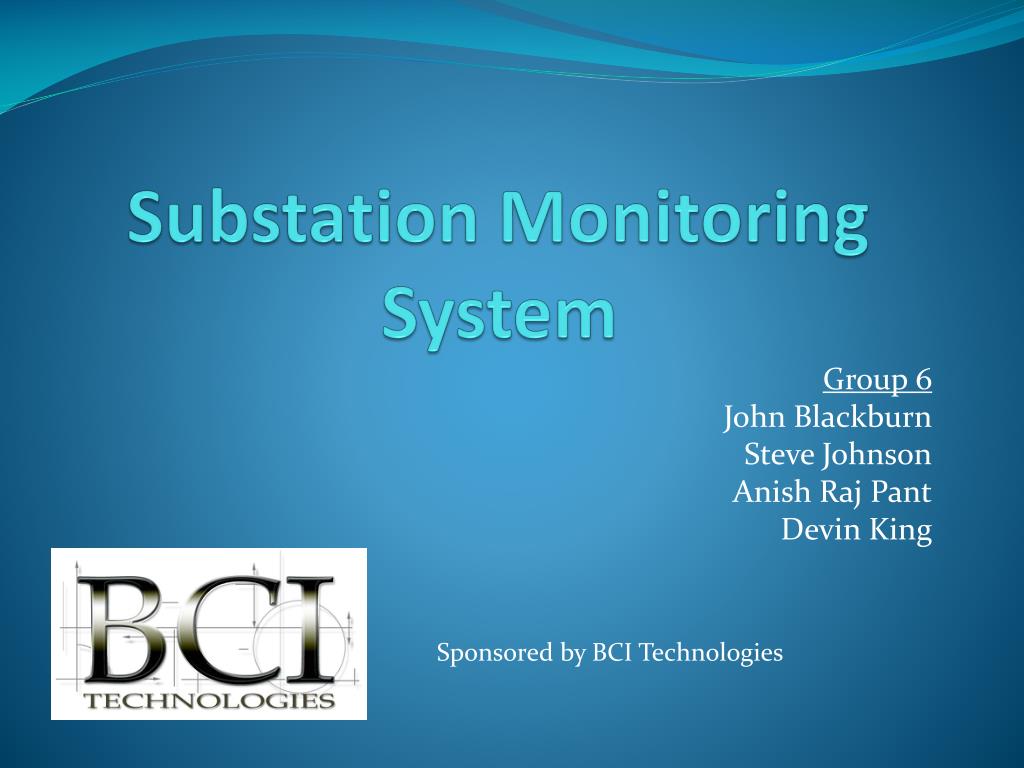 Substation Monitoring System

Group 6
John Blackburn
Steve Johnson
Anish Raj Pant
Devin King

BCI
TECHNOLOGIES

Sponsored by BCI Technologies